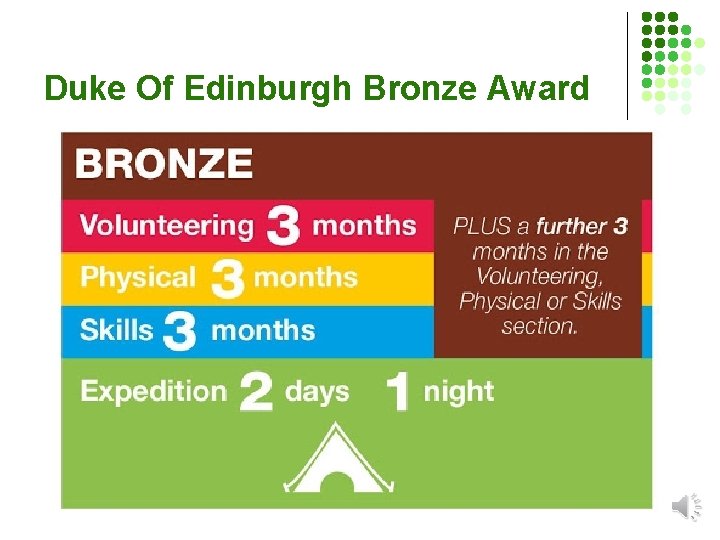 Duke Of Edinburgh Bronze Award

BRONZE

Volunteering 3 months

Physical 3 months

Skills 3 months

PLUS a further 3 months in the Volunteering, Physical or Skills section.

Expedition 2 days 1 night